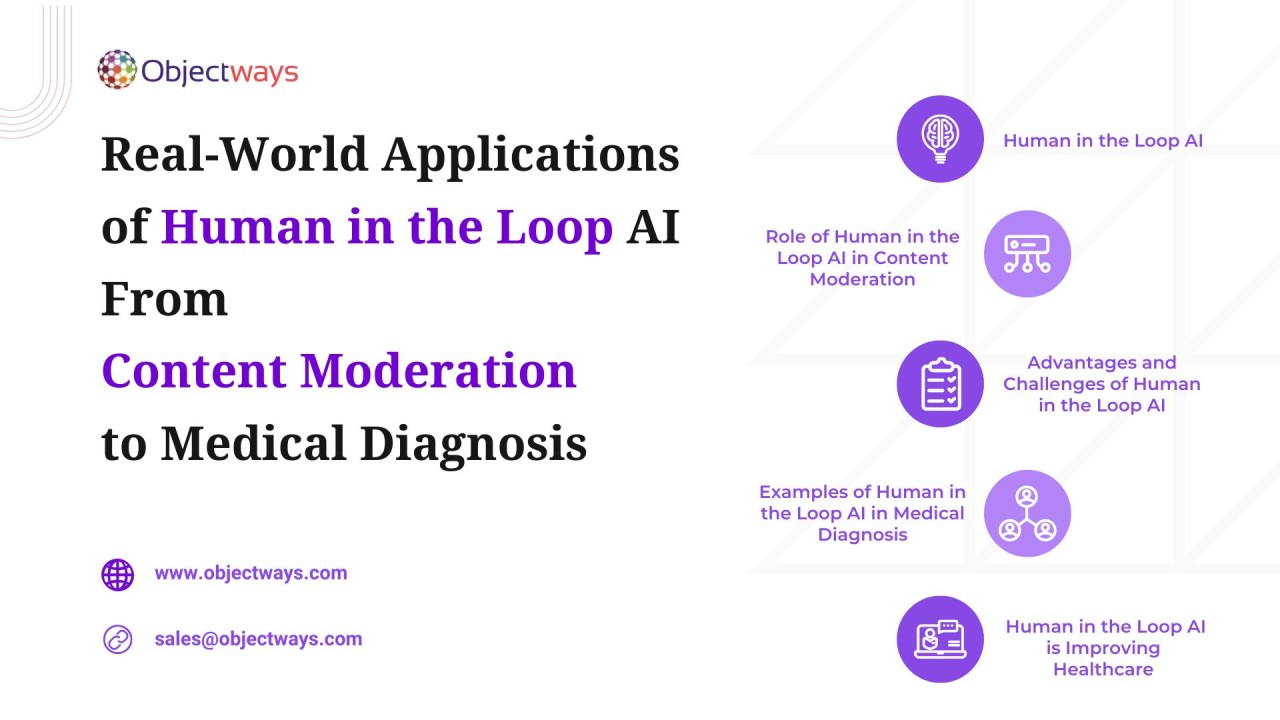 Objectways

Real-World Applications of Human in the Loop AI From Content Moderation to Medical Diagnosis

www.objectways.com

sales@objectways.com

Human in the Loop AI

Role of Human in the Loop AI in Content Moderation

Advantages and Challenges of Human in the Loop AI

Examples of Human in the Loop AI in Medical Diagnosis

Human in the Loop AI is Improving Healthcare